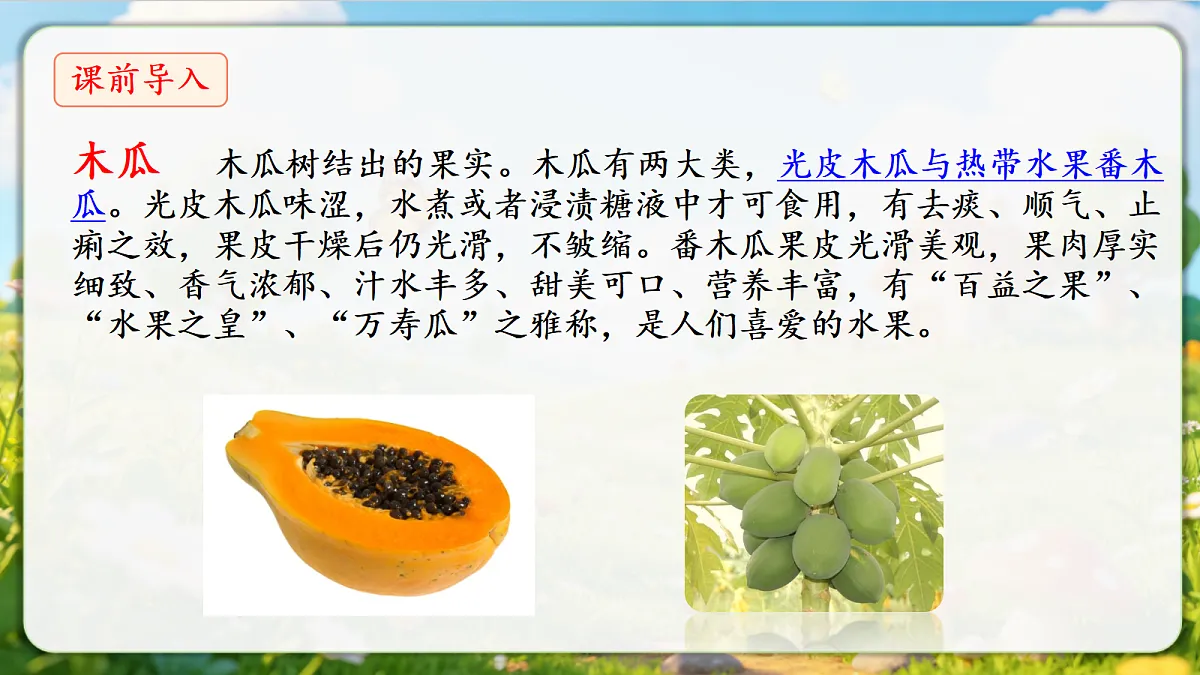 课前导入

木瓜　木瓜树结出的果实。木瓜有两大类，光皮木瓜与热带水果番木瓜。光皮木瓜味涩，水煮或者浸渍糖液中才可食用，有去痰、顺气、止痢之效，果皮干燥后仍光滑，不皱缩。番木瓜果皮光滑美观，果肉厚实细致、香气浓郁、汁水丰多、甜美可口、营养丰富，有“百益之果”、“水果之皇”、“万寿瓜”之雅称，是人们喜爱的水果。